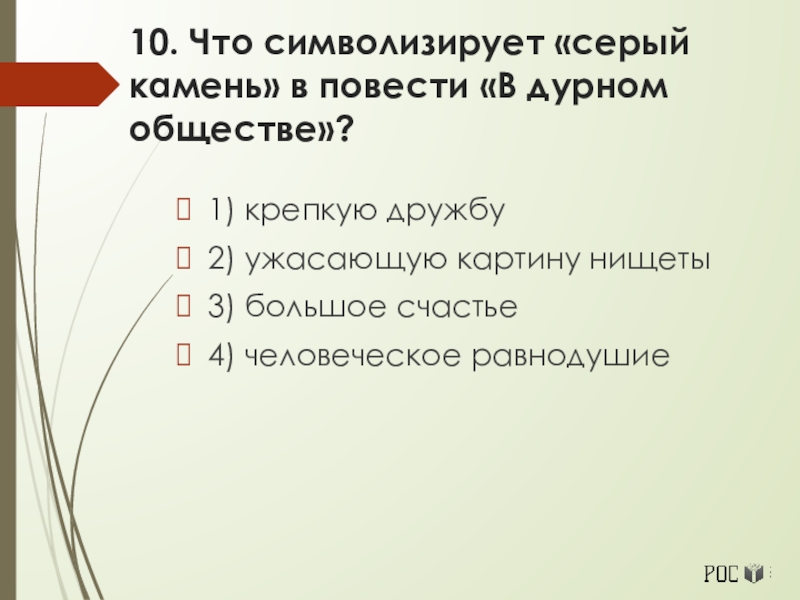 10. Что символизирует «серый камень» в повести «В дурном обществе»?

1) крепкую дружбу

2) ужасающую картину нищеты

3) большое счастье

4) человеческое равнодушие

РОС